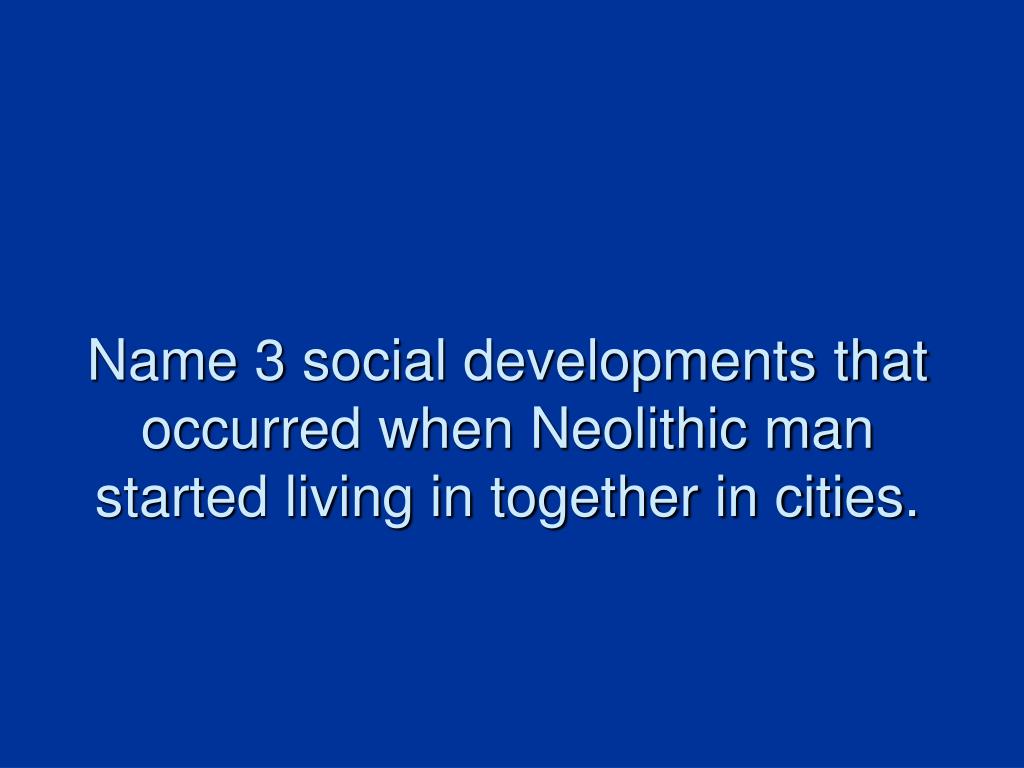 Name 3 social developments that occurred when Neolithic man started living in together in cities.